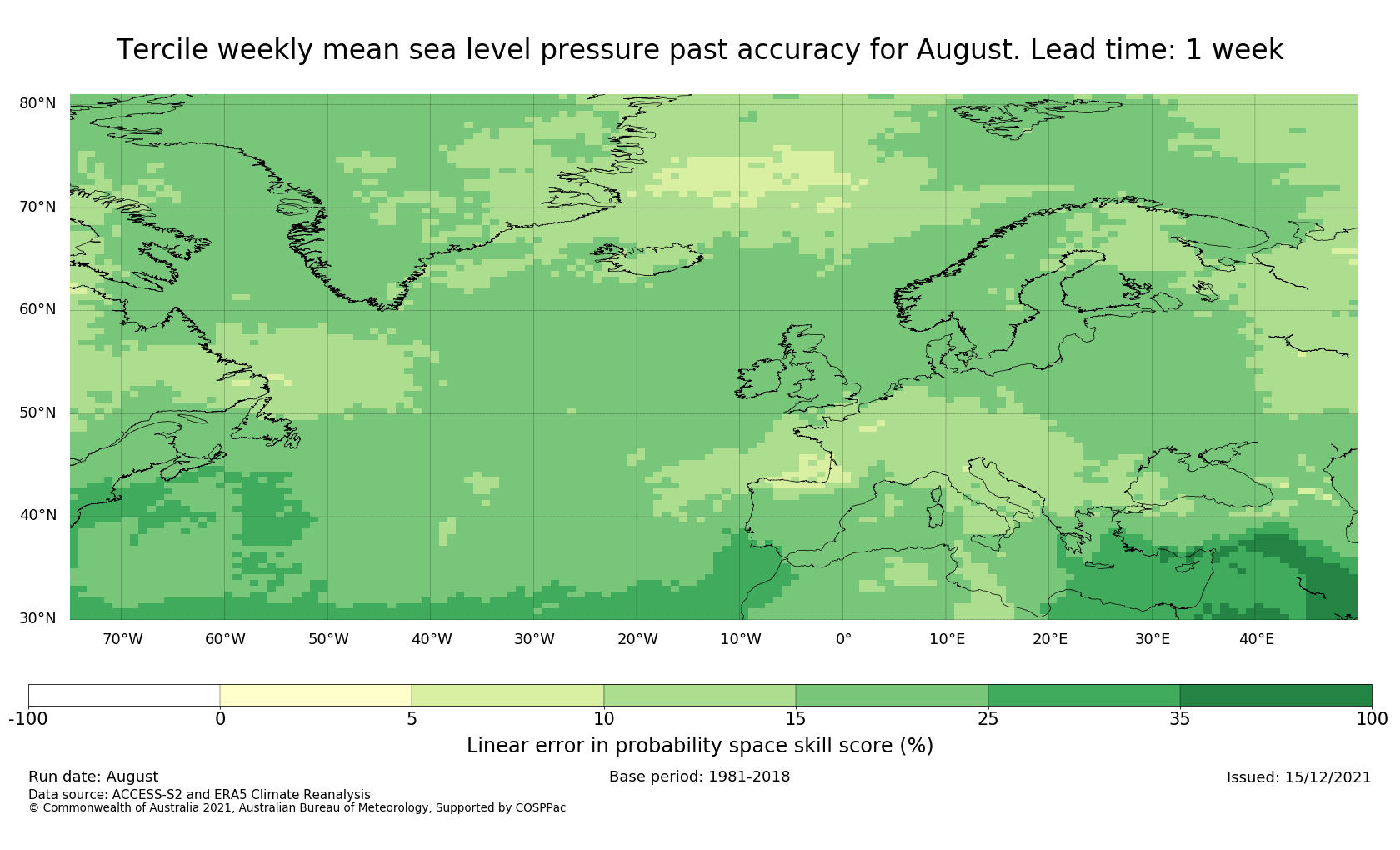 Tercile weekly mean sea level pressure past accuracy for August. Lead time: 1 week

80°N
70°N
60°N
50°N
40°N
30°N

70°W 60°W 50°W 40°W 30°W 20°W 10°W 0° 10°E 20°E 30°E 40°E

-100 0 5 10 15 25 35 100

Linear error in probability space skill score (%)

Run date: August
Base period: 1981-2018
Issued: 15/12/2021
Data source: ACCESS-S2 and ERA5 Climate Reanalysis
© Commonwealth of Australia 2021, Australian Bureau of Meteorology, Supported by COSPPac